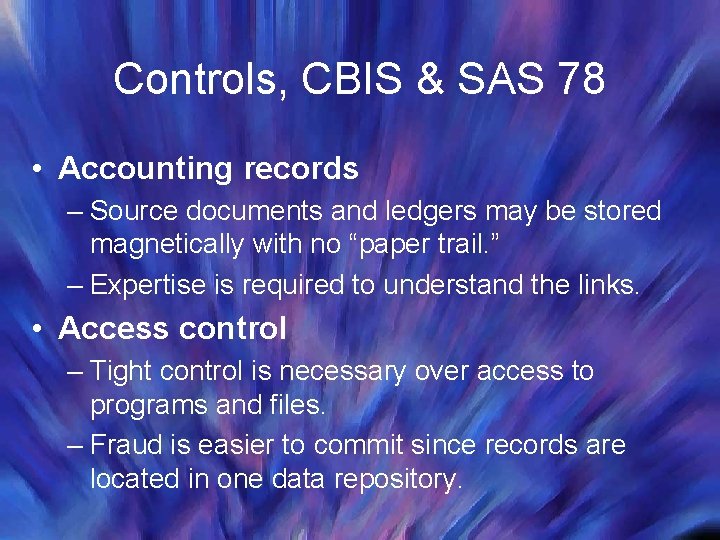 Controls, CBIS & SAS 78

• Accounting records
– Source documents and ledgers may be stored magnetically with no “paper trail.”
– Expertise is required to understand the links.

• Access control
– Tight control is necessary over access to programs and files.
– Fraud is easier to commit since records are located in one data repository.